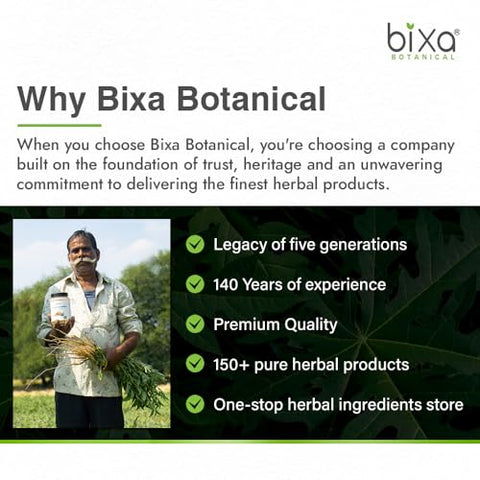 bixa®
BOTANICAL

Why Bixa Botanical

When you choose Bixa Botanical, you're choosing a company built on the foundation of trust, heritage and an unwavering commitment to delivering the finest herbal products.

Legacy of five generations

140 Years of experience

Premium Quality

150+ pure herbal products

One-stop herbal ingredients store